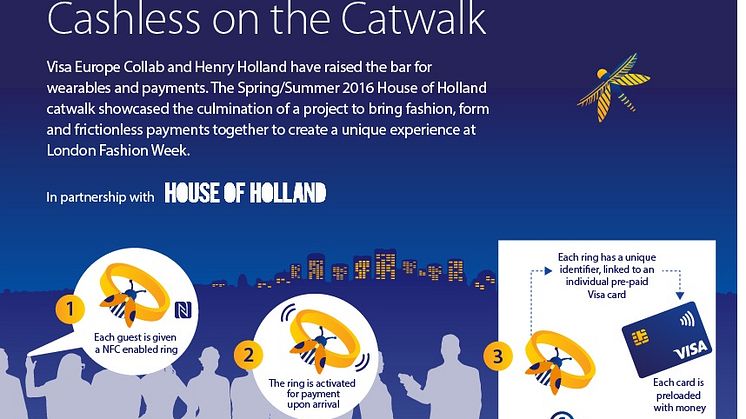 Cashless on the Catwalk

Visa Europe Collab and Henry Holland have raised the bar for wearables and payments. The Spring/Summer 2016 House of Holland catwalk showcased the culmination of a project to bring fashion, form and frictionless payments together to create a unique experience at London Fashion Week.

In partnership with HOUSE OF HOLLAND

1

Each guest is given a NFC enabled ring

2

The ring is activated for payment upon arrival

3

Each ring has a unique identifier, linked to an individual pre-paid Visa card

VISA

Each card is preloaded with money